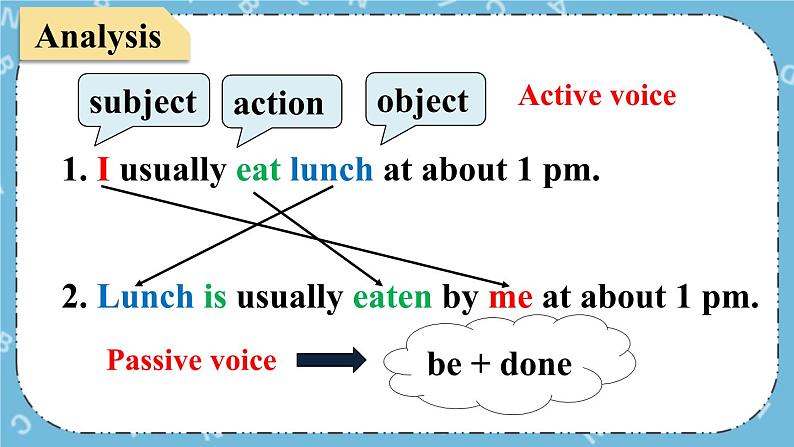 Analysis

subject

action

object

Active voice

1. I usually eat lunch at about 1 pm.

2. Lunch is usually eaten by me at about 1 pm.

Passive voice

be + done